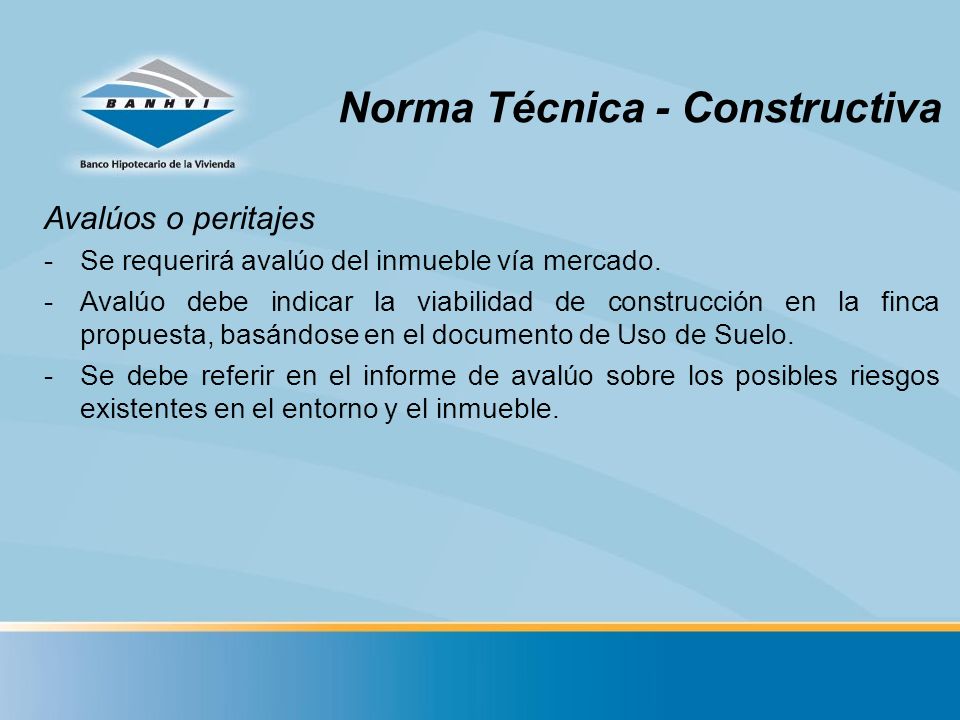 BANHVI
Banco Hipotecario de la Vivienda

Norma Técnica - Constructiva

Avalúos o peritajes
- Se requerirá avalúo del inmueble vía mercado.
- Avalúo debe indicar la viabilidad de construcción en la finca propuesta, basándose en el documento de Uso de Suelo.
- Se debe referir en el informe de avalúo sobre los posibles riesgos existentes en el entorno y el inmueble.